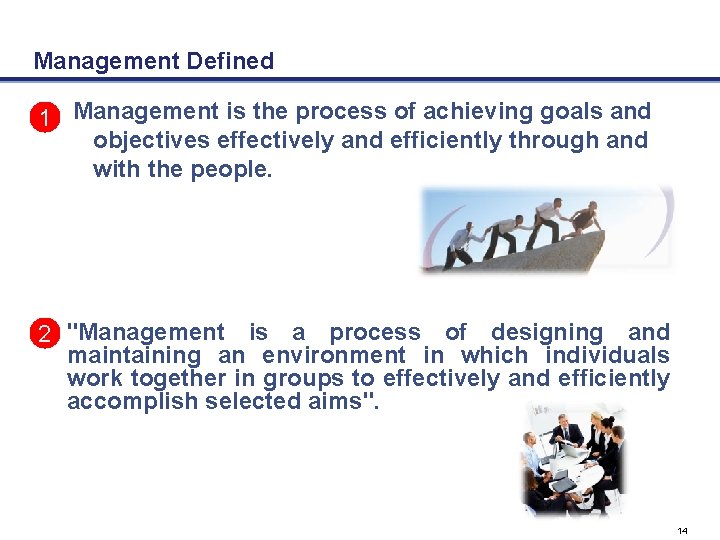 Management Defined

1 Management is the process of achieving goals and objectives effectively and efficiently through and with the people.

2 "Management is a process of designing and maintaining an environment in which individuals work together in groups to effectively and efficiently accomplish selected aims".

14